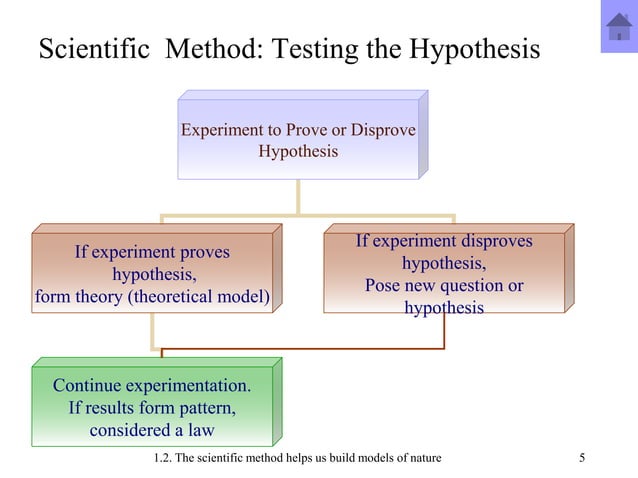 Scientific Method: Testing the Hypothesis

Experiment to Prove or Disprove Hypothesis

If experiment proves hypothesis, form theory (theoretical model)

If experiment disproves hypothesis, Pose new question or hypothesis

Continue experimentation. If results form pattern, considered a law

1.2. The scientific method helps us build models of nature

5